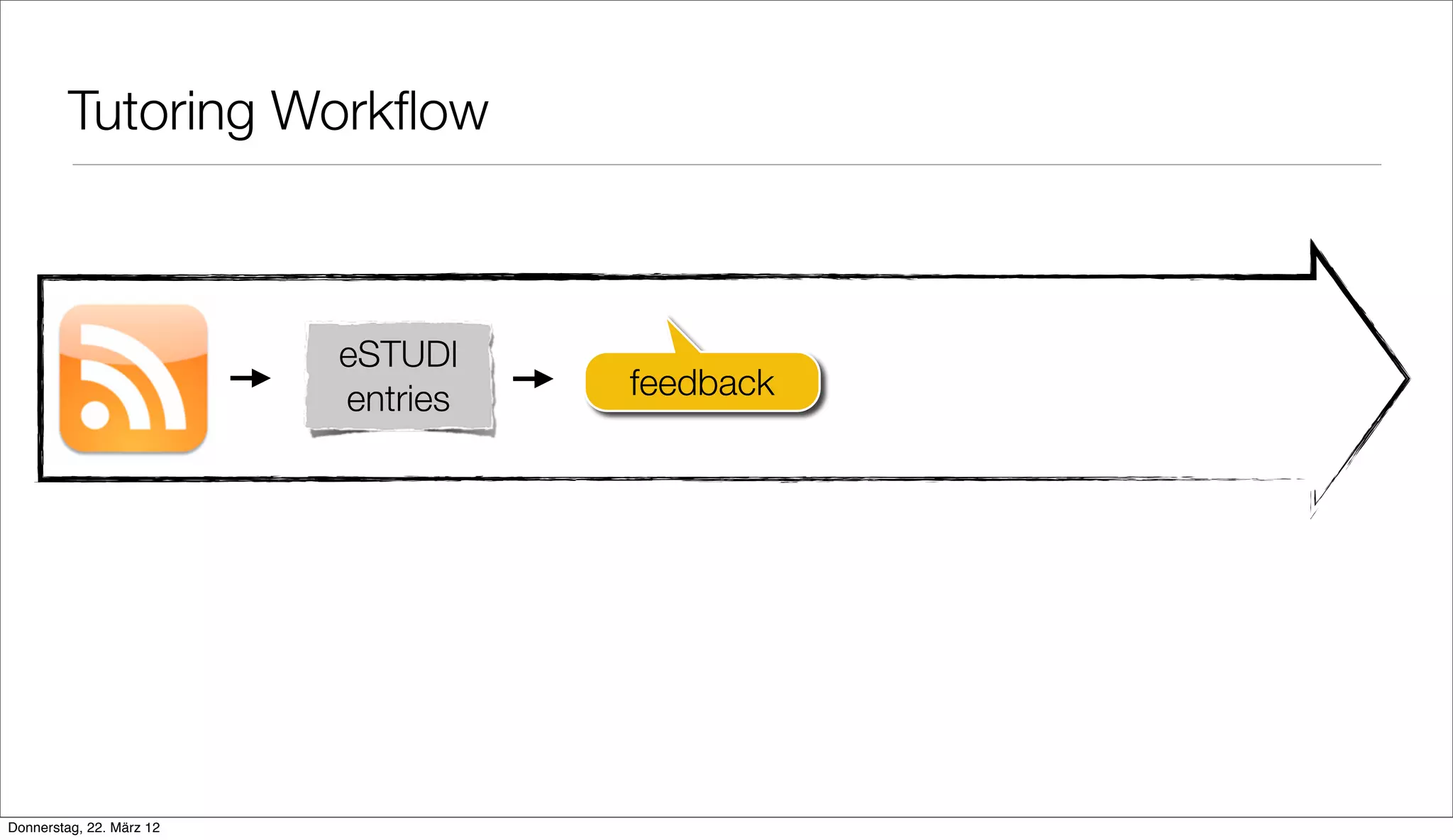 Tutoring Workflow

eSTUDI entries

feedback

Donnerstag, 22. März 12